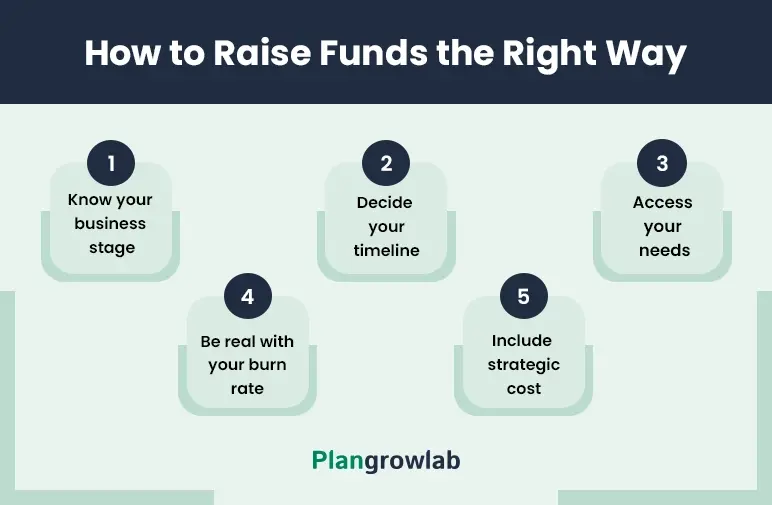 How to Raise Funds the Right Way

1
Know your business stage

2
Decide your timeline

3
Access your needs

4
Be real with your burn rate

5
Include strategic cost

Plangrowlab